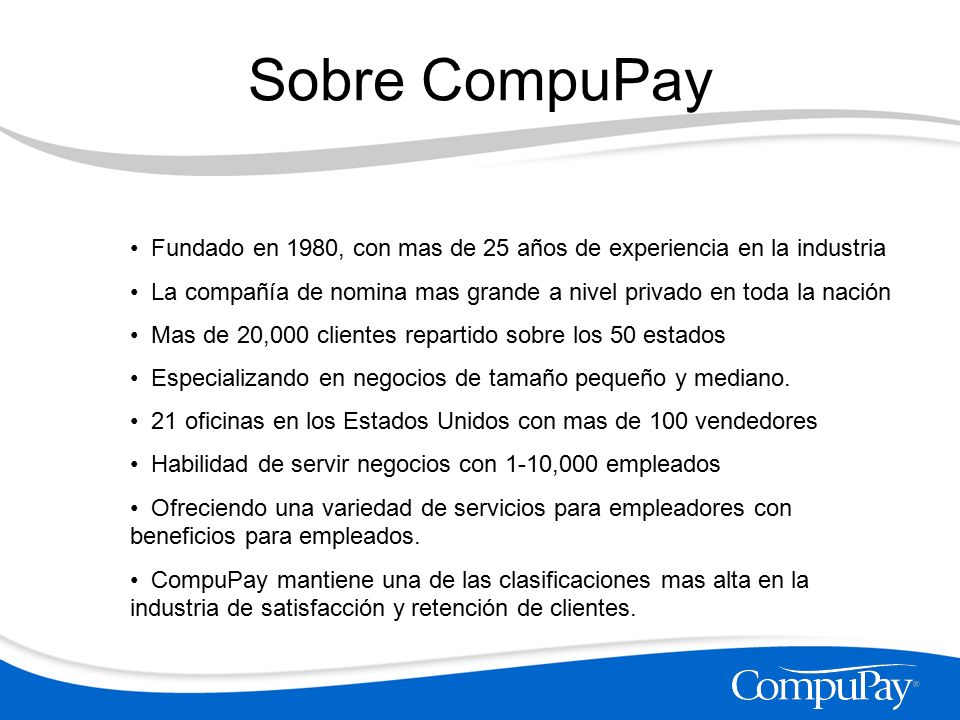 Sobre CompuPay

• Fundado en 1980, con mas de 25 años de experiencia en la industria

• La compañía de nomina mas grande a nivel privado en toda la nación

• Mas de 20,000 clientes repartido sobre los 50 estados

• Especializando en negocios de tamaño pequeño y mediano.

• 21 oficinas en los Estados Unidos con mas de 100 vendedores

• Habilidad de servir negocios con 1-10,000 empleados

• Ofreciendo una variedad de servicios para empleadores con beneficios para empleados.

• CompuPay mantiene una de las clasificaciones mas alta en la industria de satisfacción y retención de clientes.

CompuPay®